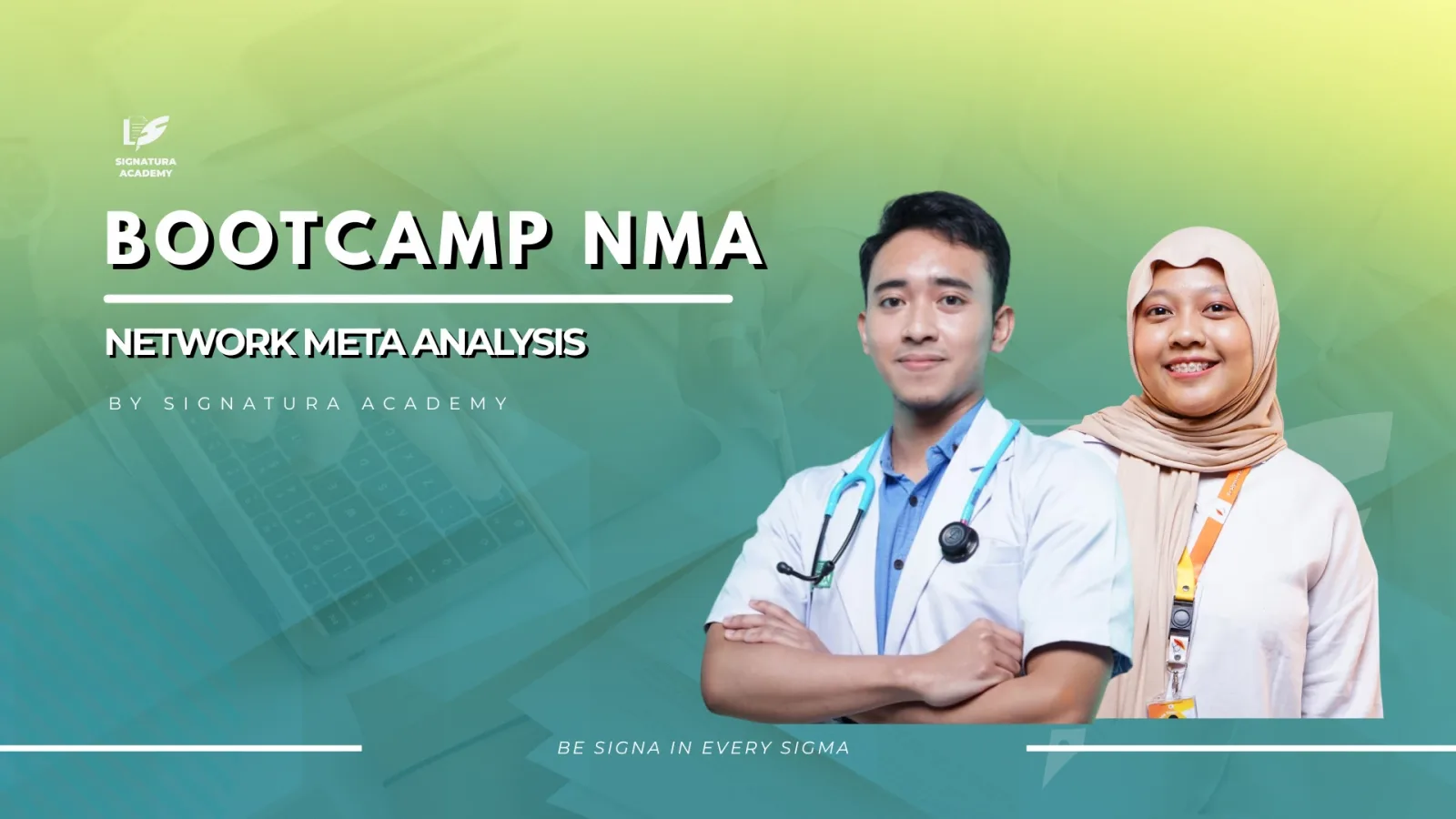 SIGNATURA ACADEMY

BOOTCAMP NMA

NETWORK META ANALYSIS

BY SIGNATURA ACADEMY

BE SIGNA IN EVERY SIGMA